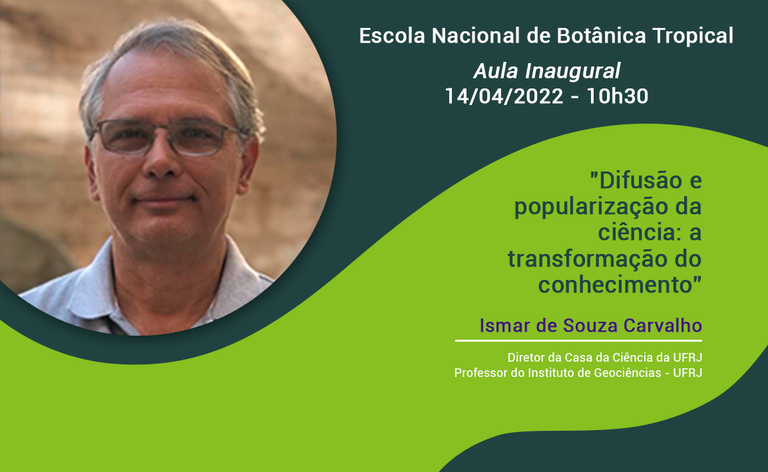 Escola Nacional de Botânica Tropical

Aula Inaugural
14/04/2022 - 10h30

"Difusão e popularização da ciência: a transformação do conhecimento"

Ismar de Souza Carvalho

Diretor da Casa da Ciência da UFRJ
Professor do Instituto de Geociências - UFRJ